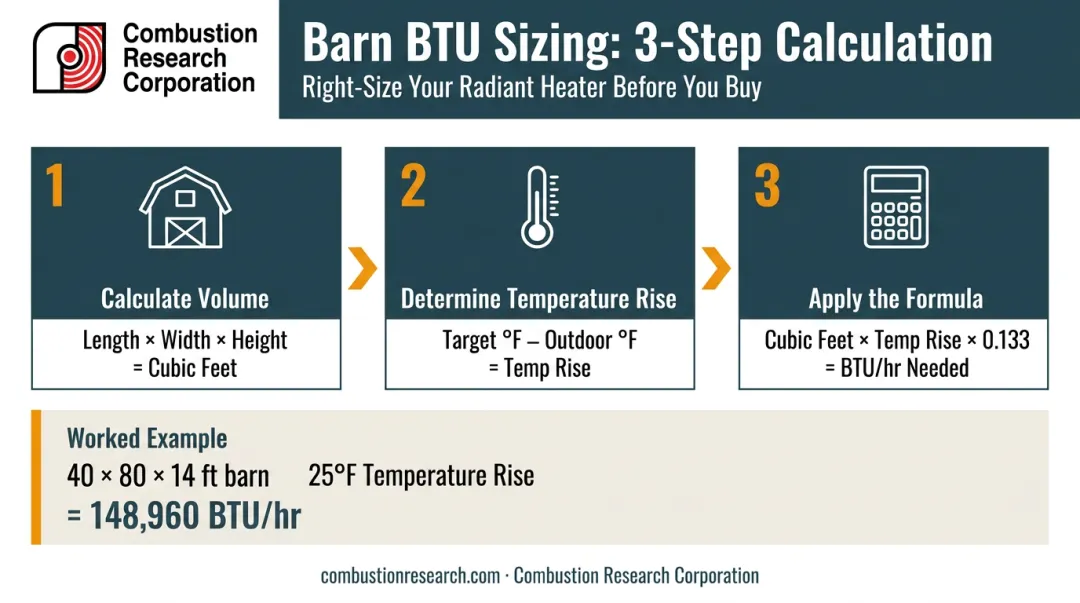 Combustion Research Corporation

Barn BTU Sizing: 3-Step Calculation

Right-Size Your Radiant Heater Before You Buy

1

Calculate Volume

Length × Width × Height = Cubic Feet

2

Determine Temperature Rise

Target °F – Outdoor °F = Temp Rise

3

Apply the Formula

Cubic Feet × Temp Rise × 0.133 = BTU/hr Needed

Worked Example

40 × 80 × 14 ft barn 25°F Temperature Rise

= 148,960 BTU/hr

combustionresearch.com · Combustion Research Corporation